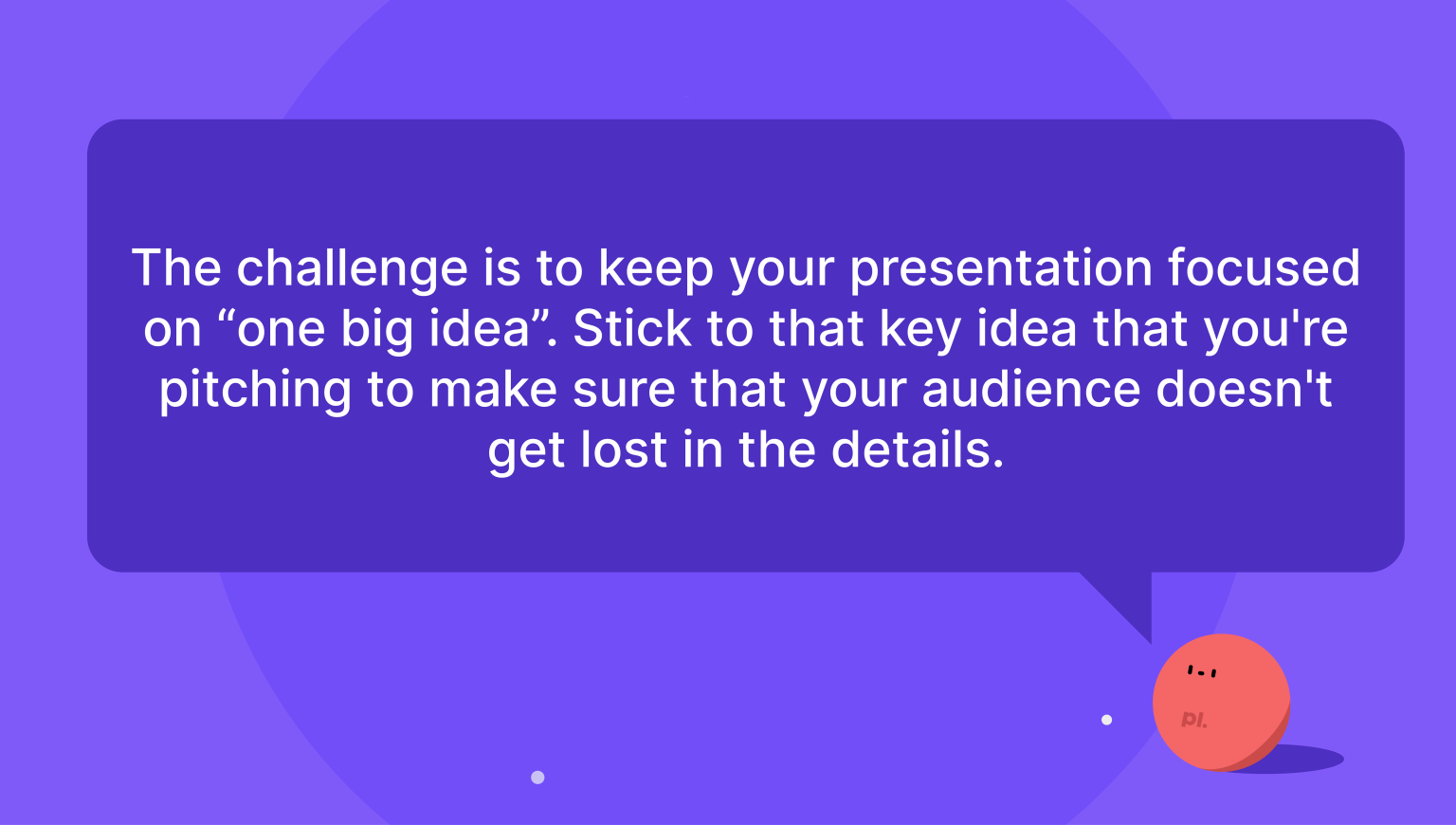 The challenge is to keep your presentation focused on “one big idea”. Stick to that key idea that you're pitching to make sure that your audience doesn't get lost in the details.

pl.